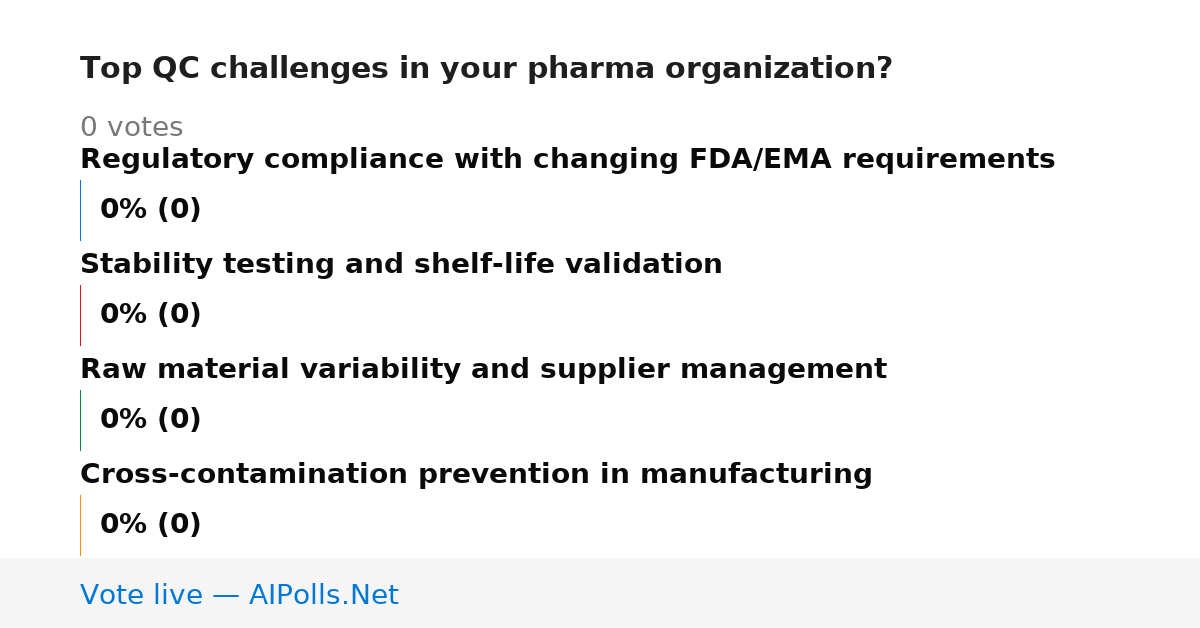 Top QC challenges in your pharma organization?

0 votes

Regulatory compliance with changing FDA/EMA requirements

0% (0)

Stability testing and shelf-life validation

0% (0)

Raw material variability and supplier management

0% (0)

Cross-contamination prevention in manufacturing

0% (0)

Vote live — AIPolls.Net